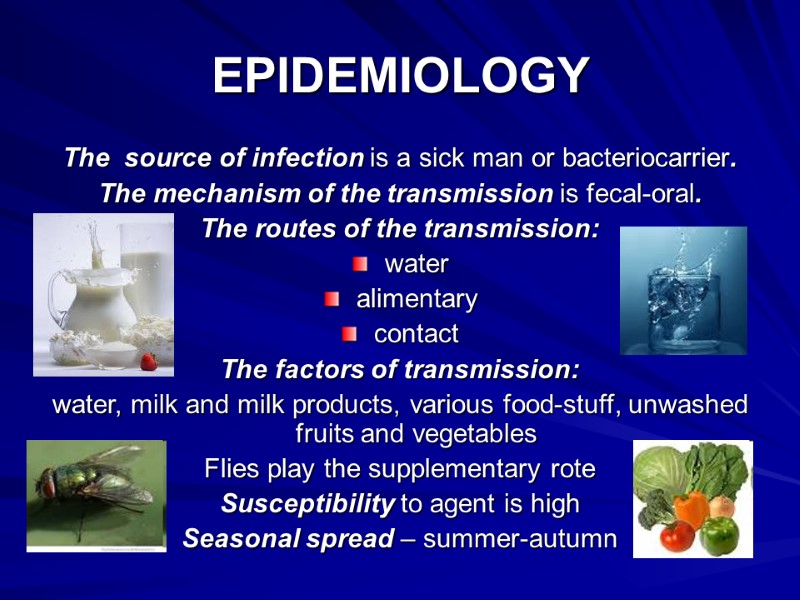 EPIDEMIOLOGY

The source of infection is a sick man or bacteriocarrier.
The mechanism of the transmission is fecal-oral.
The routes of the transmission:
water
alimentary
contact
The factors of transmission:
water, milk and milk products, various food-stuff, unwashed fruits and vegetables
Flies play the supplementary rote
Susceptibility to agent is high
Seasonal spread – summer-autumn